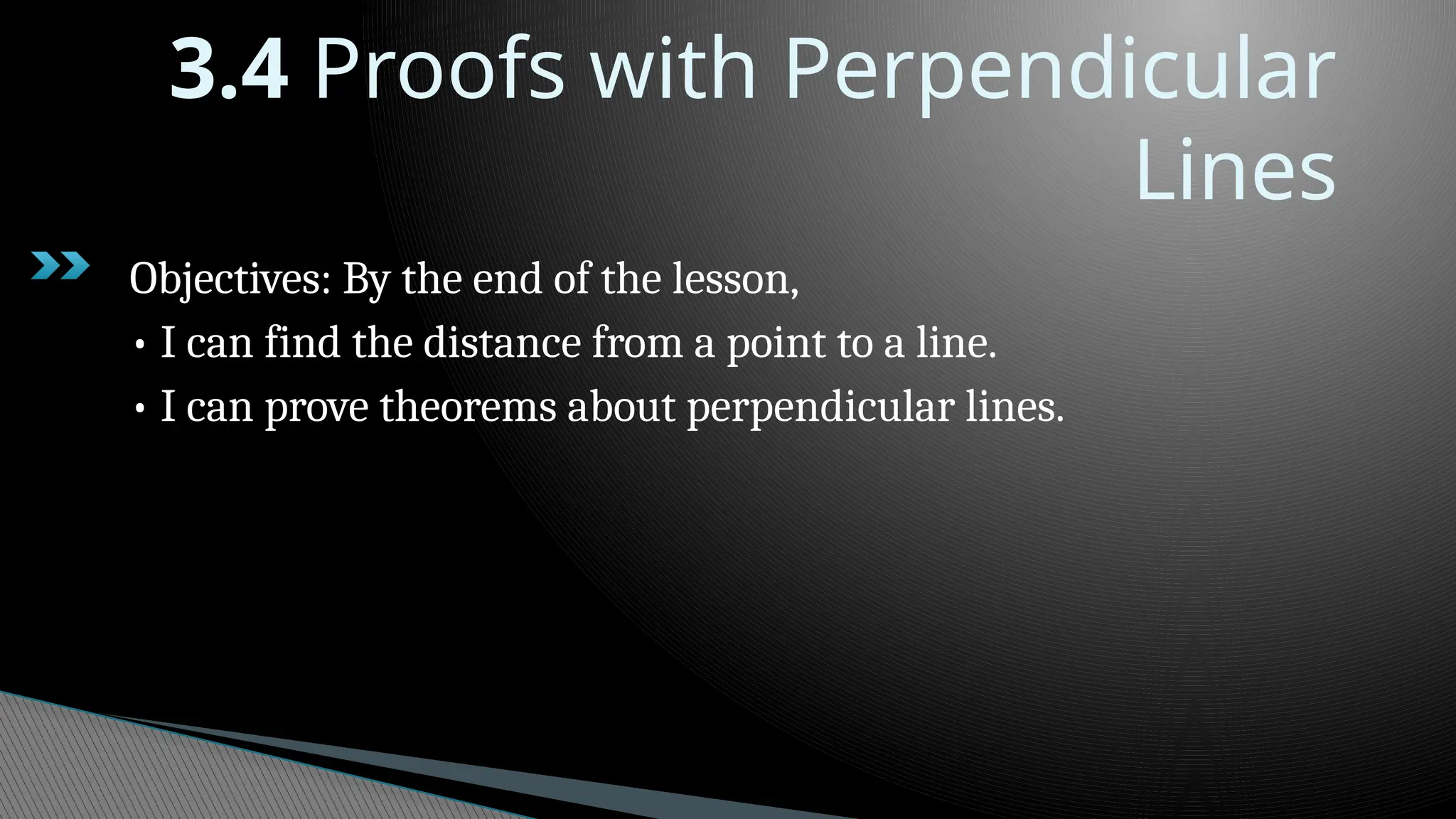 3.4 Proofs with Perpendicular Lines

Objectives: By the end of the lesson,

• I can find the distance from a point to a line.

• I can prove theorems about perpendicular lines.